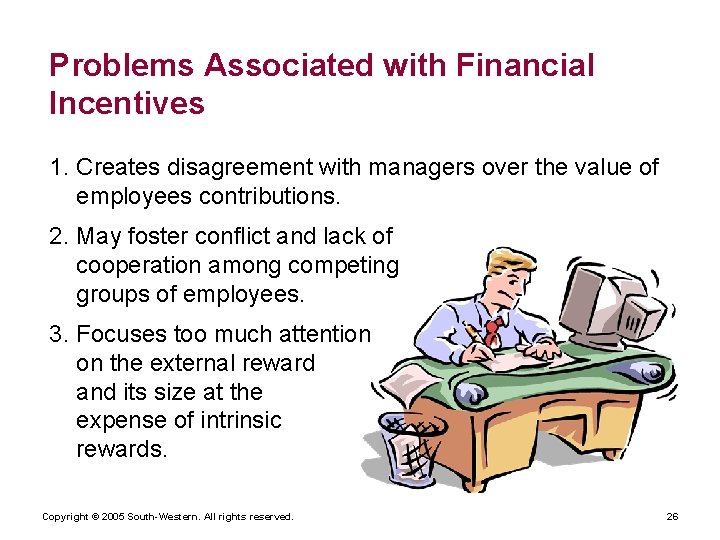 Problems Associated with Financial Incentives

1. Creates disagreement with managers over the value of employees contributions.

2. May foster conflict and lack of cooperation among competing groups of employees.

3. Focuses too much attention on the external reward and its size at the expense of intrinsic rewards.

Copyright © 2005 South-Western. All rights reserved.

26